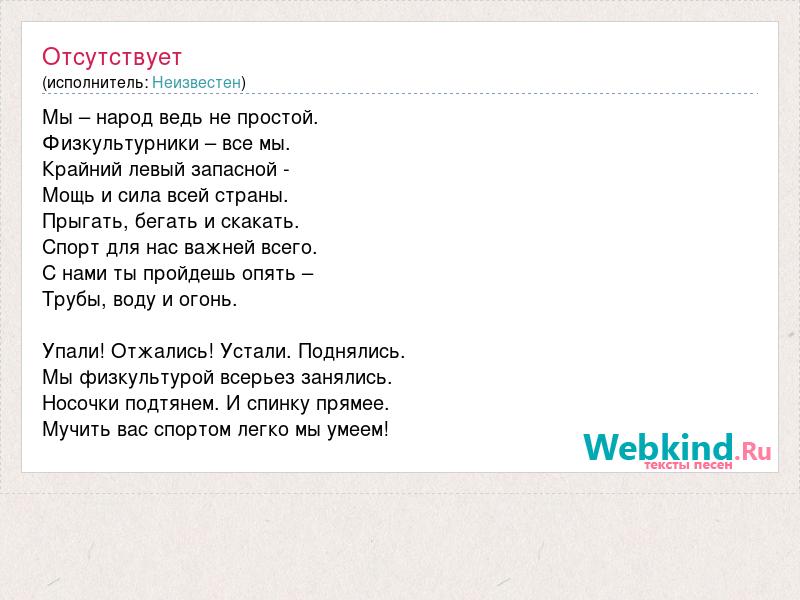 Отсутствует
(исполнитель: Неизвестен)

Мы – народ ведь не простой.
Физкультурники – все мы.
Крайний левый запасной -
Мощь и сила всей страны.
Прыгать, бегать и скакать.
Спорт для нас важней всего.
С нами ты пройдешь опять –
Трубы, воду и огонь.

Упали! Отжались! Устали. Поднялись.
Мы физкультурой всерьез занялись.
Носочки подтянем. И спинку прямее.
Мучить вас спортом легко мы умеем!

Webkind.Ru
тексты песен